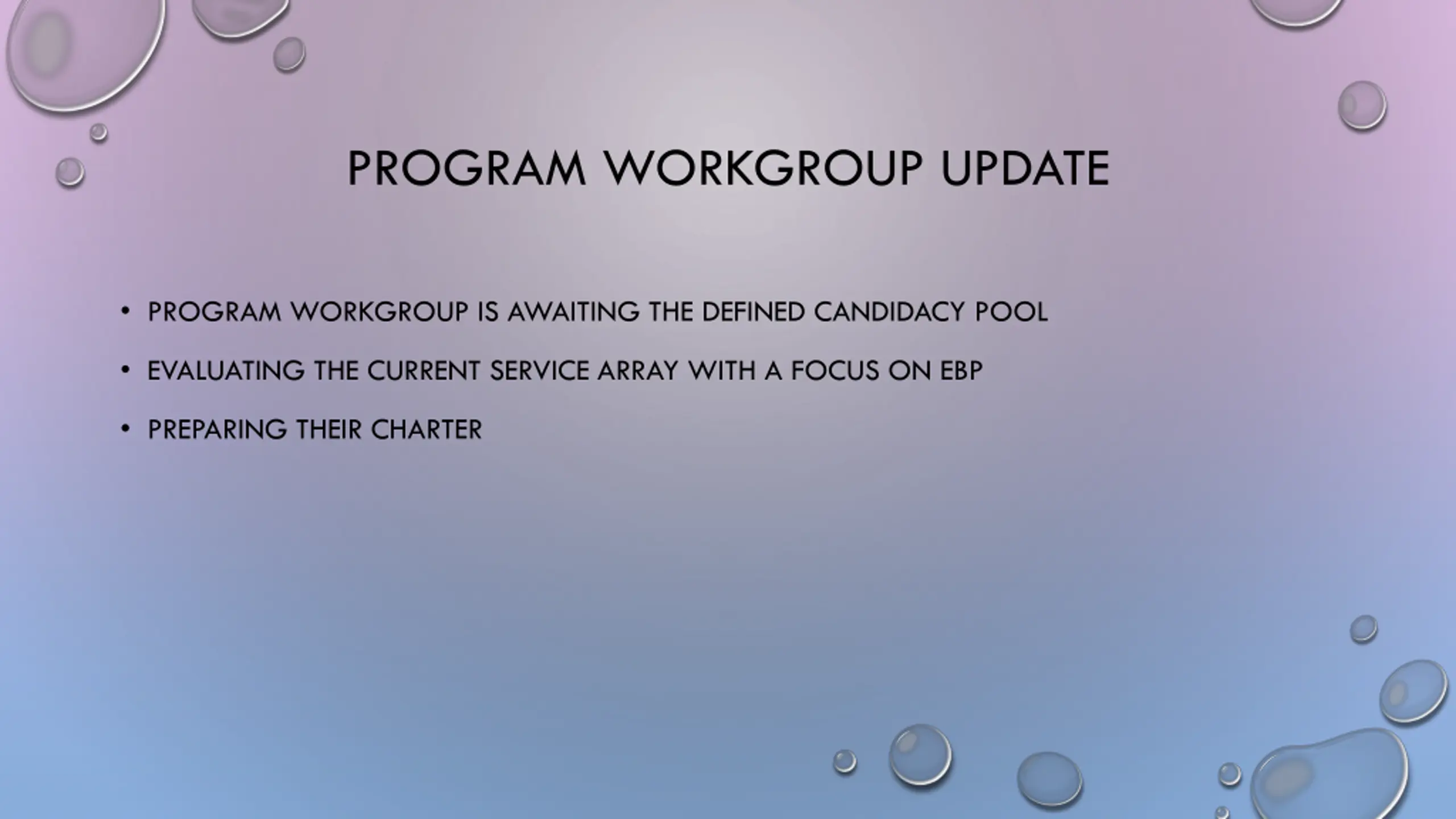 PROGRAM WORKGROUP UPDATE

• PROGRAM WORKGROUP IS AWAITING THE DEFINED CANDIDACY POOL
• EVALUATING THE CURRENT SERVICE ARRAY WITH A FOCUS ON EBP
• PREPARING THEIR CHARTER